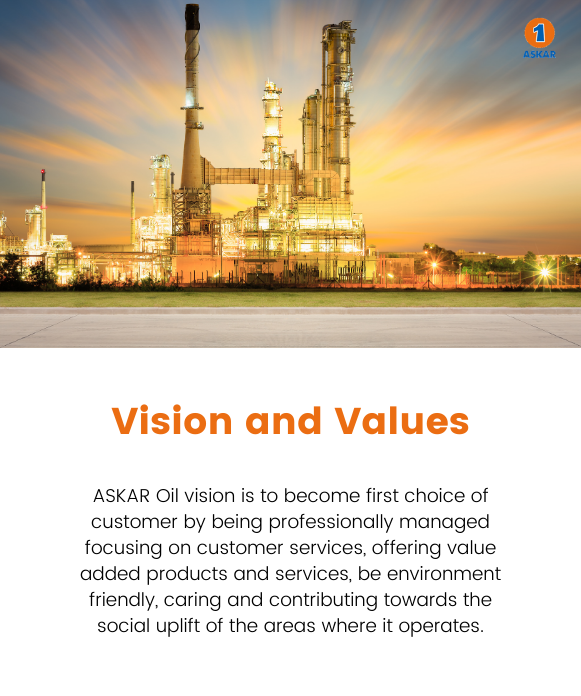 1
ASKAR

Vision and Values

ASKAR Oil vision is to become first choice of customer by being professionally managed focusing on customer services, offering value added products and services, be environment friendly, caring and contributing towards the social uplift of the areas where it operates.